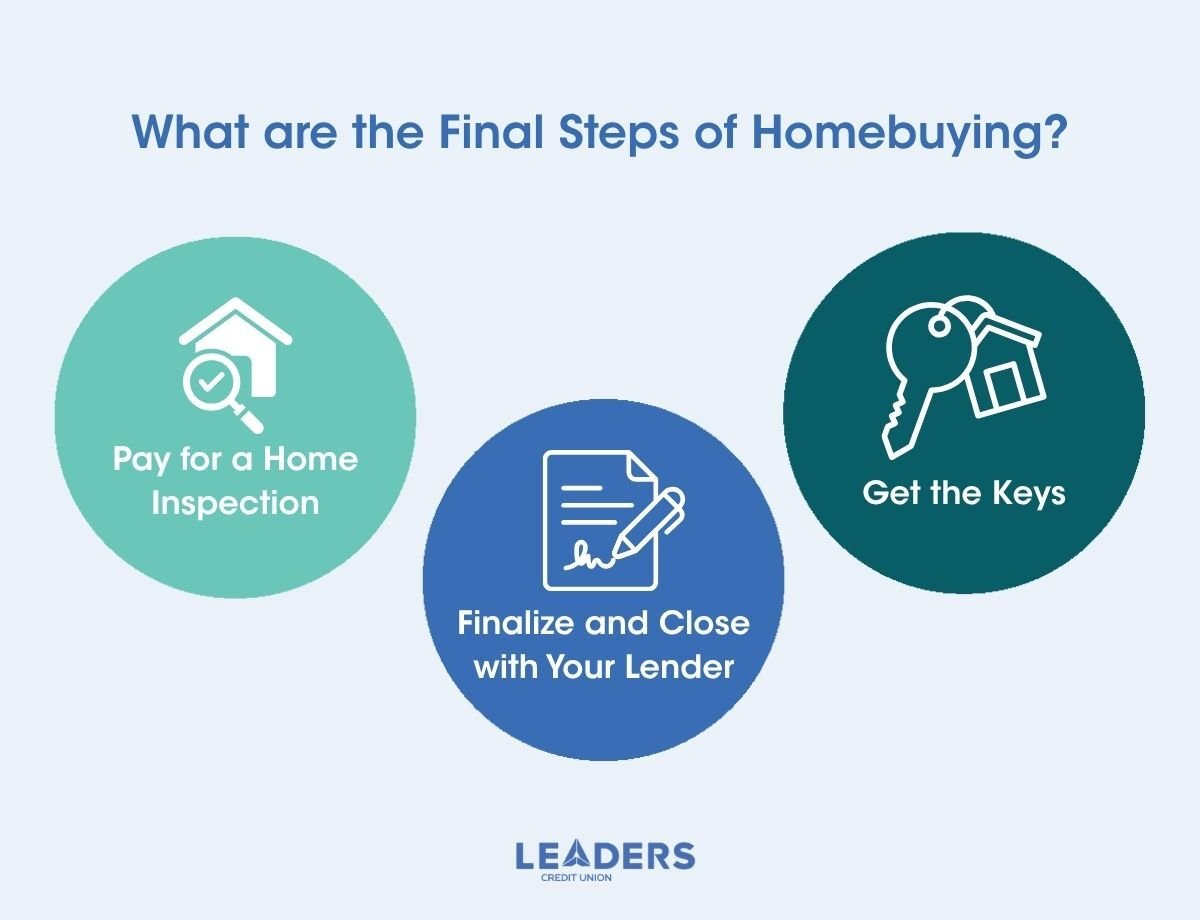 What are the Final Steps of Homebuying?

Pay for a Home Inspection

Finalize and Close with Your Lender

Get the Keys

LEADERS
CREDIT UNION